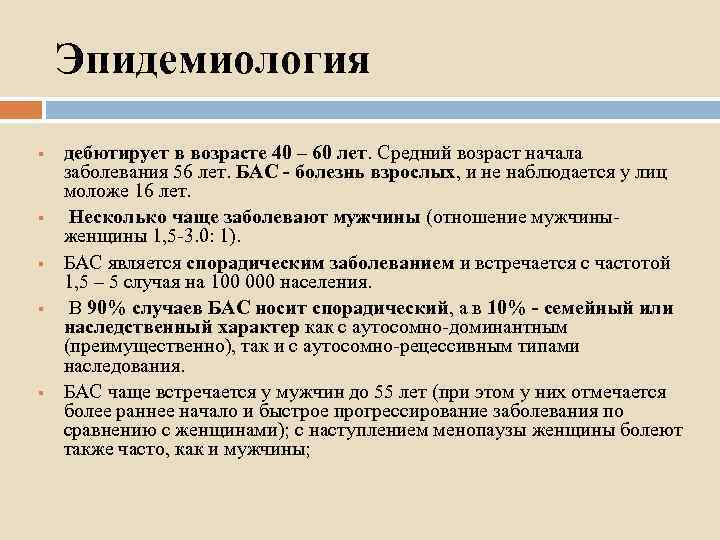 Эпидемиология

▪ дебютирует в возрасте 40 – 60 лет. Средний возраст начала заболевания 56 лет. БАС - болезнь взрослых, и не наблюдается у лиц моложе 16 лет.

▪ Несколько чаще заболевают мужчины (отношение мужчины-женщины 1,5-3.0: 1).

▪ БАС является спорадическим заболеванием и встречается с частотой 1,5 – 5 случая на 100 000 населения.

▪ В 90% случаев БАС носит спорадический, а в 10% - семейный или наследственный характер как с аутосомно-доминантным (преимущественно), так и с аутосомно-рецессивным типами наследования.

▪ БАС чаще встречается у мужчин до 55 лет (при этом у них отмечается более раннее начало и быстрое прогрессирование заболевания по сравнению с женщинами); с наступлением менопаузы женщины болеют также часто, как и мужчины;